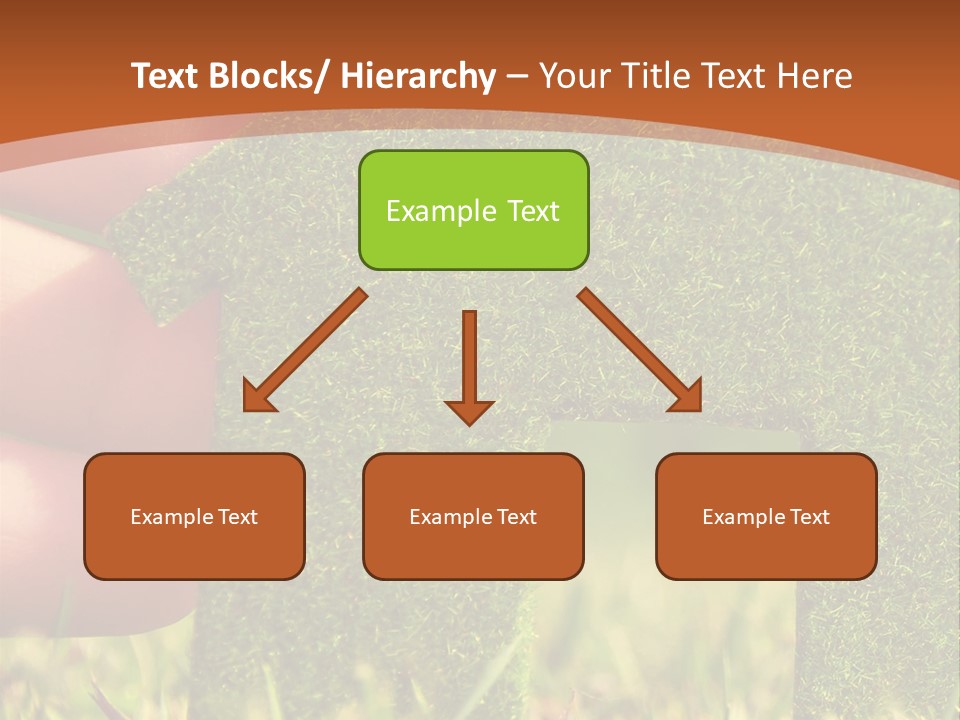 Text Blocks/ Hierarchy – Your Title Text Here

Example Text

Example Text

Example Text

Example Text